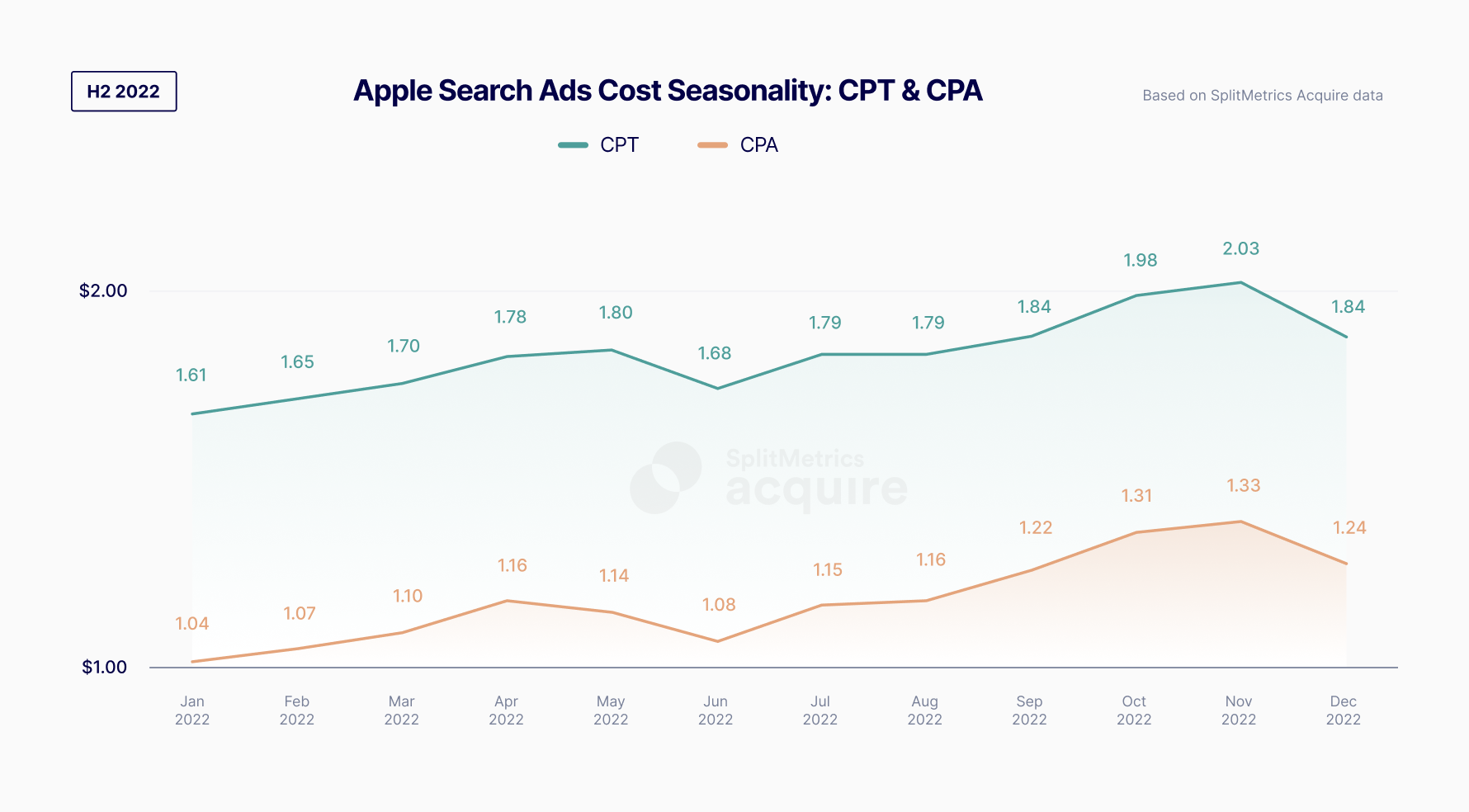 H2 2022

Apple Search Ads Cost Seasonality: CPT & CPA

Based on SplitMetrics Acquire data

CPT CPA

$2.00
$1.00

1.61 1.65 1.70 1.78 1.80 1.68 1.79 1.79 1.84 1.98 2.03 1.84

SplitMetrics acquire

1.04 1.07 1.10 1.16 1.14 1.08 1.15 1.16 1.22 1.31 1.33 1.24

Jan 2022 Feb 2022 Mar 2022 Apr 2022 May 2022 Jun 2022 Jul 2022 Aug 2022 Sep 2022 Oct 2022 Nov 2022 Dec 2022